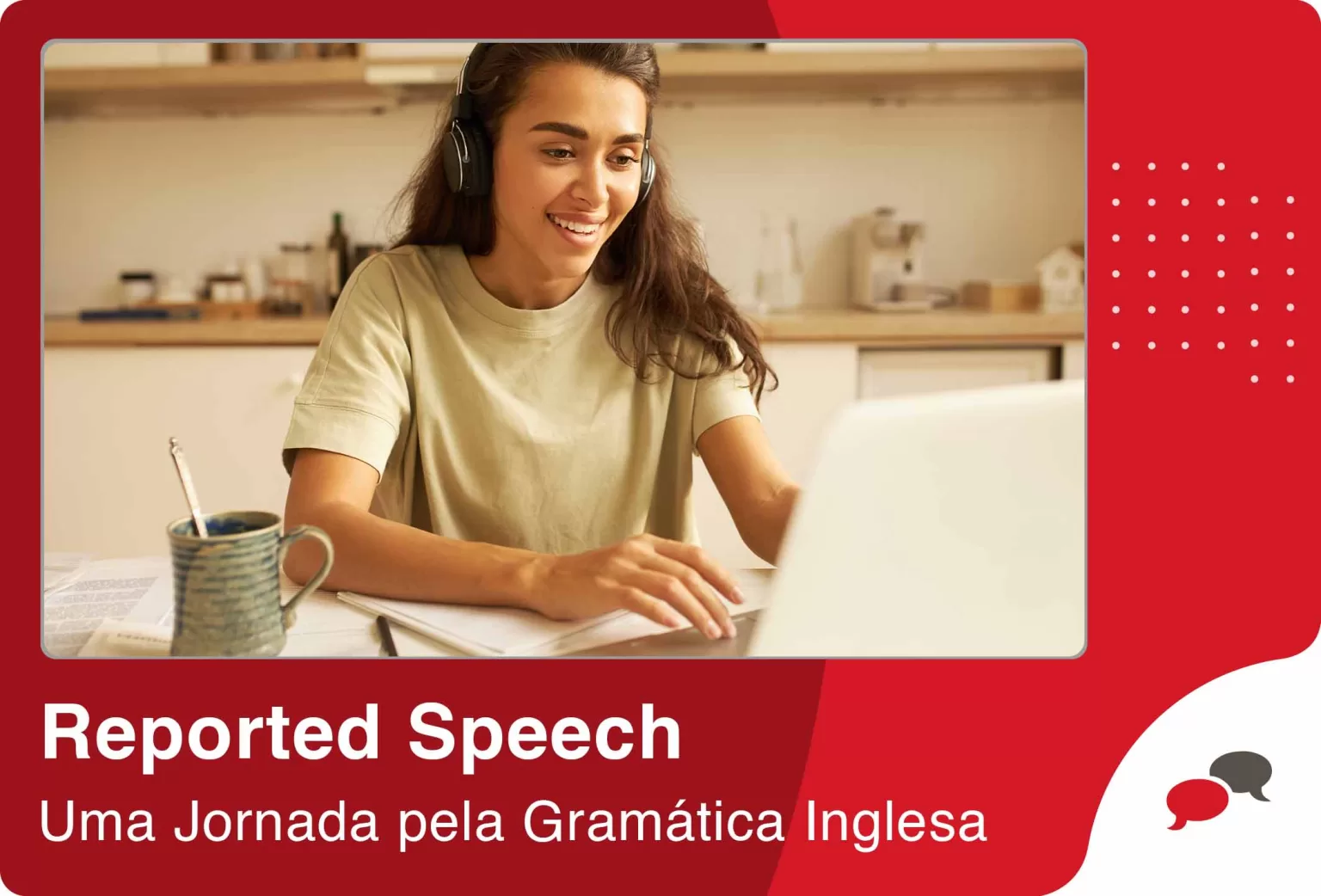 Reported Speech
Uma Jornada pela Gramática Inglesa